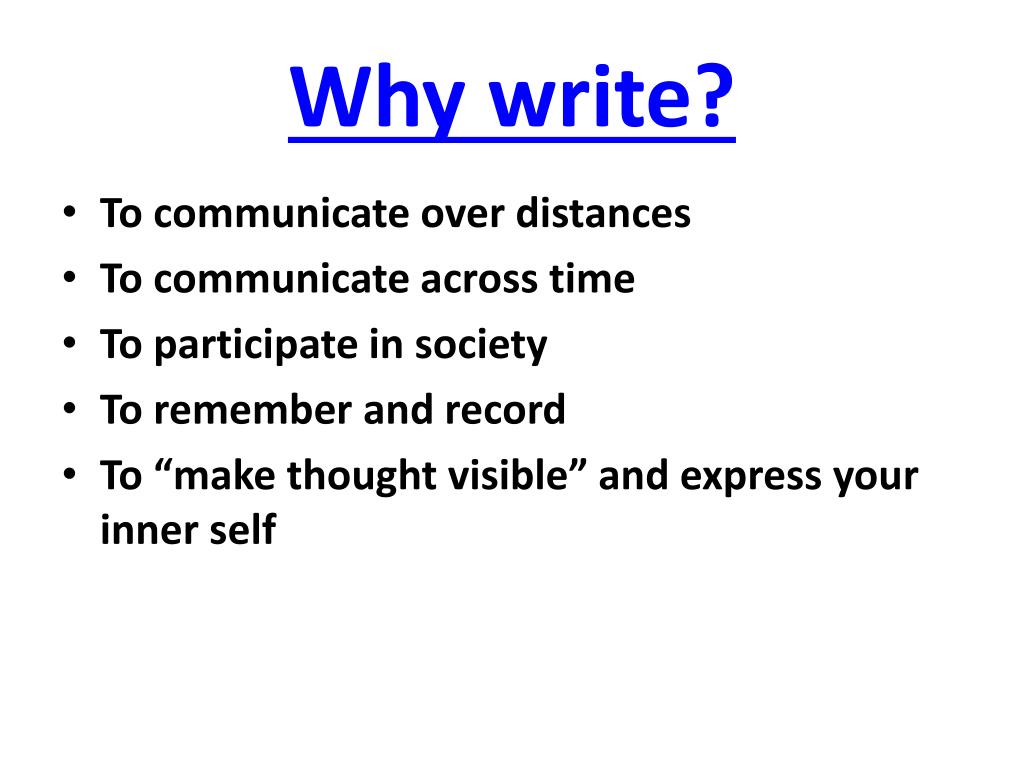 Why write?

• To communicate over distances
• To communicate across time
• To participate in society
• To remember and record
• To “make thought visible” and express your inner self